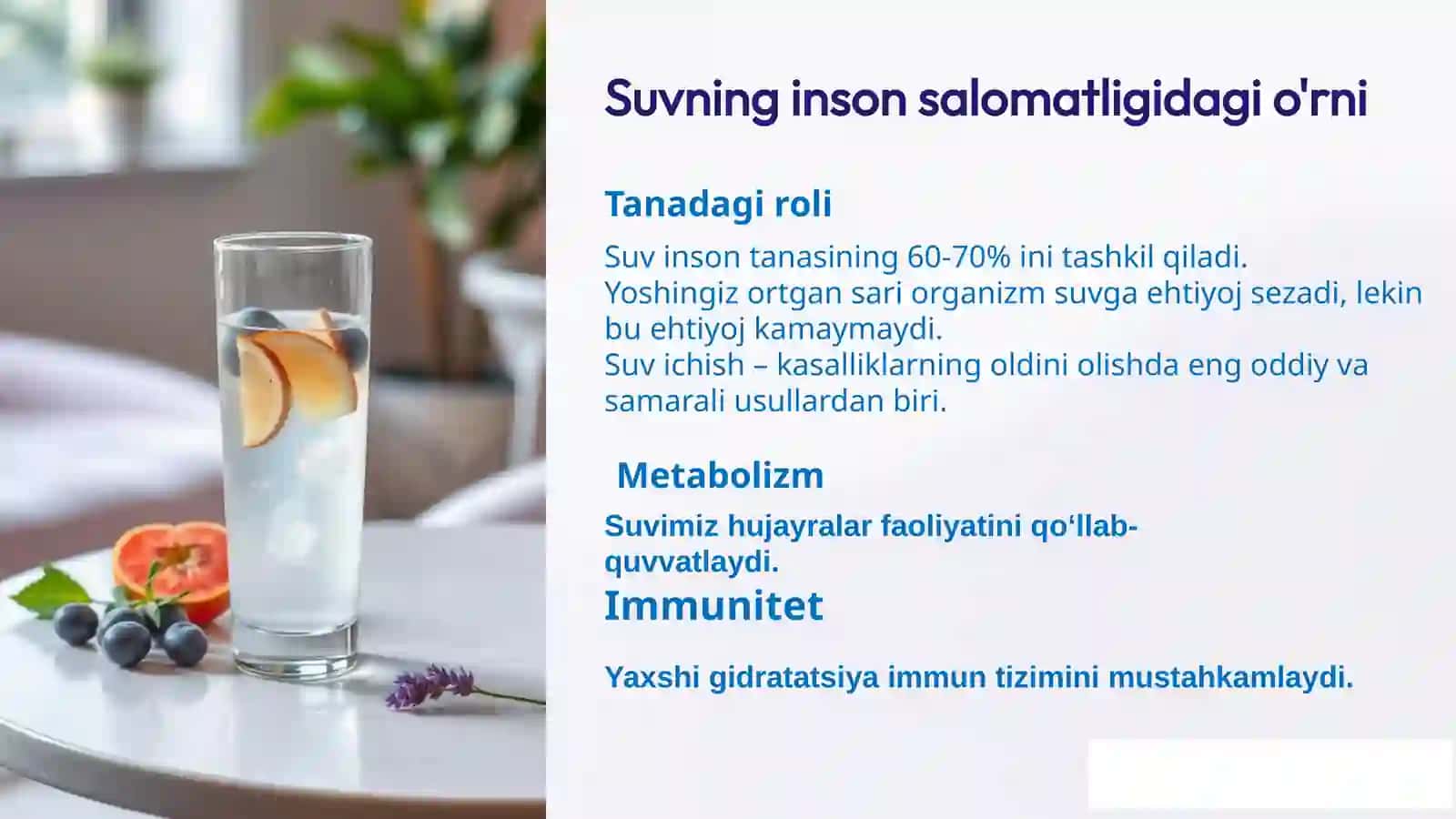 Suvning inson salomatligidagi o'rni

Tanadagi roli

Suv inson tanasining 60-70% ini tashkil qiladi.
Yoshingiz ortgan sari organizm suvga ehtiyoj sezadi, lekin bu ehtiyoj kamaymaydi.
Suv ichish – kasalliklarning oldini olishda eng oddiy va samarali usullardan biri.

Metabolizm

Suvimiz hujayralar faoliyatini qo‘llab-quvvatlaydi.

Immunitet

Yaxshi gidratatsiya immun tizimini mustahkamlaydi.